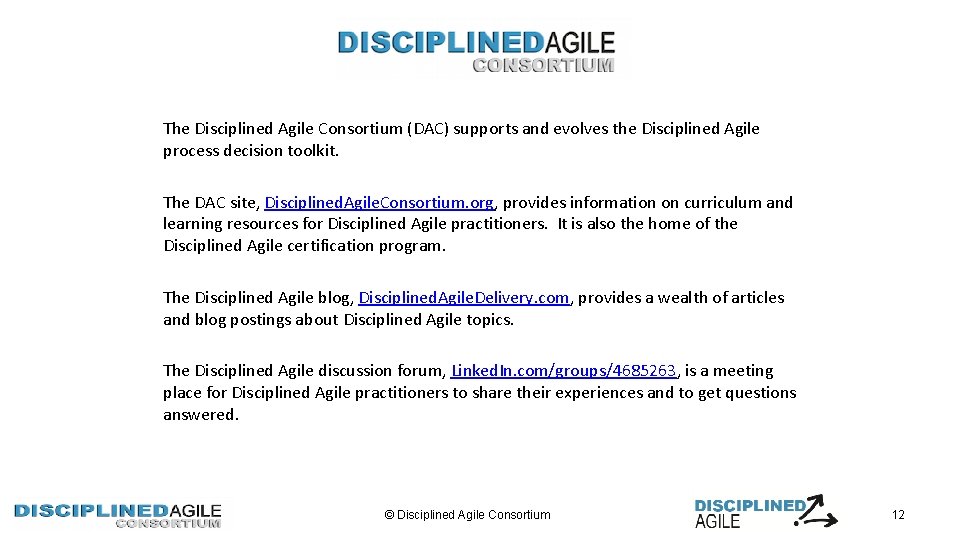 DISCIPLINEDAGILE CONSORTIUM

The Disciplined Agile Consortium (DAC) supports and evolves the Disciplined Agile process decision toolkit.

The DAC site, DisciplinedAgileConsortium.org, provides information on curriculum and learning resources for Disciplined Agile practitioners. It is also the home of the Disciplined Agile certification program.

The Disciplined Agile blog, DisciplinedAgileDelivery.com, provides a wealth of articles and blog postings about Disciplined Agile topics.

The Disciplined Agile discussion forum, LinkedIn.com/groups/4685263, is a meeting place for Disciplined Agile practitioners to share their experiences and to get questions answered.

DISCIPLINEDAGILE CONSORTIUM

© Disciplined Agile Consortium

DISCIPLINED AGILE

12